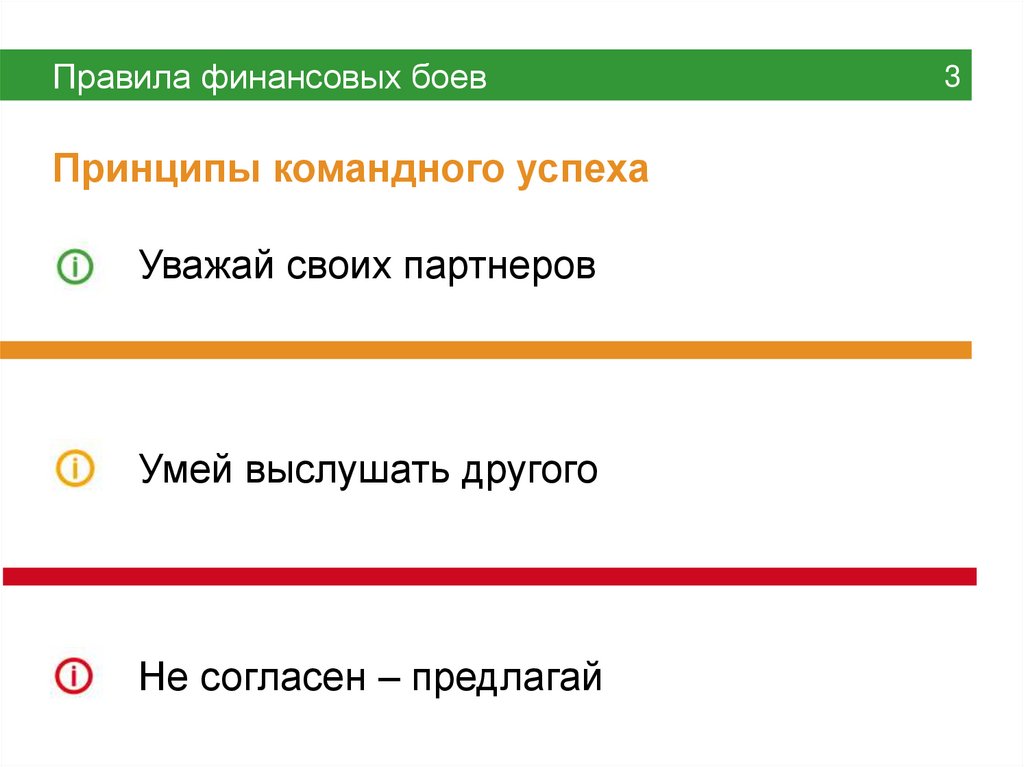 Правила финансовых боев

3

Принципы командного успеха

Уважай своих партнеров

Умей выслушать другого

Не согласен – предлагай